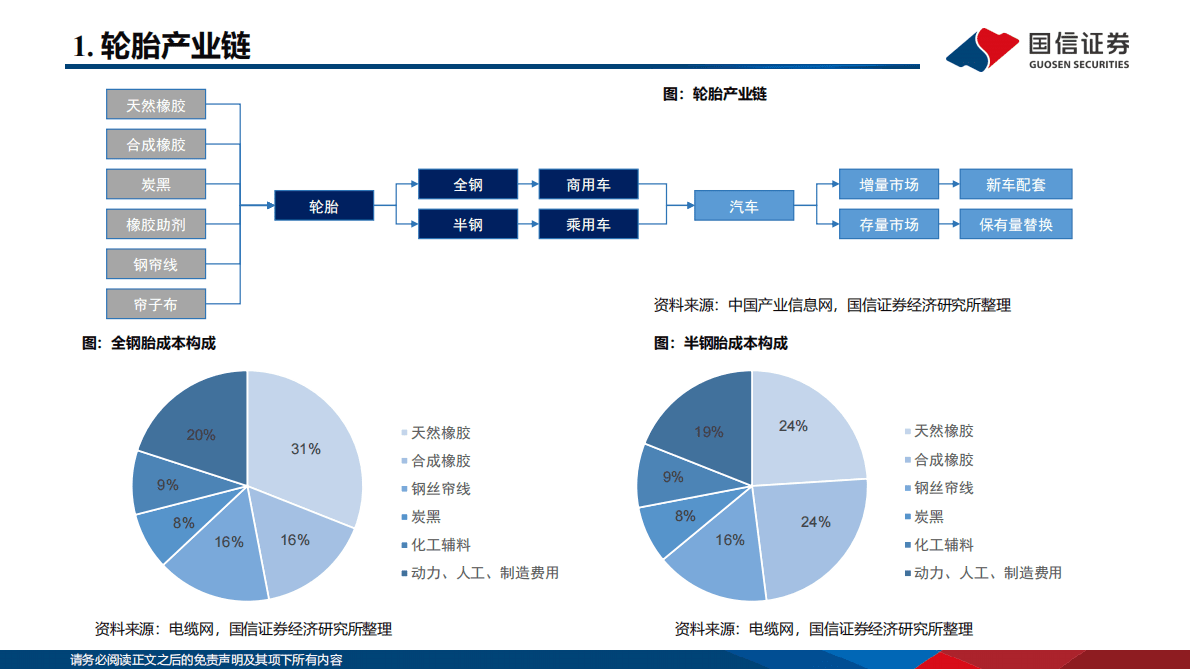 1. 轮胎产业链

国信证券
GUOSEN SECURITIES

图：轮胎产业链

天然橡胶
合成橡胶
炭黑
橡胶助剂
钢帘线
帘子布

轮胎

全钢
半钢

商用车
乘用车

汽车

增量市场
存量市场

新车配套
保有量替换

资料来源：中国产业信息网，国信证券经济研究所整理

图：全钢胎成本构成

31%
16%
16%
8%
9%
20%

天然橡胶
合成橡胶
钢丝帘线
炭黑
化工辅料
动力、人工、制造费用

资料来源：电缆网，国信证券经济研究所整理

图：半钢胎成本构成

24%
24%
16%
8%
9%
19%

天然橡胶
合成橡胶
钢丝帘线
炭黑
化工辅料
动力、人工、制造费用

资料来源：电缆网，国信证券经济研究所整理

请务必阅读正文之后的免责声明及其项下所有内容